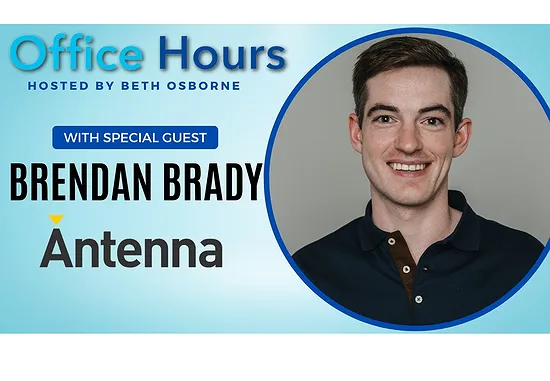 Office Hours
HOSTED BY BETH OSBORNE

WITH SPECIAL GUEST

BRENDAN BRADY

Antenna